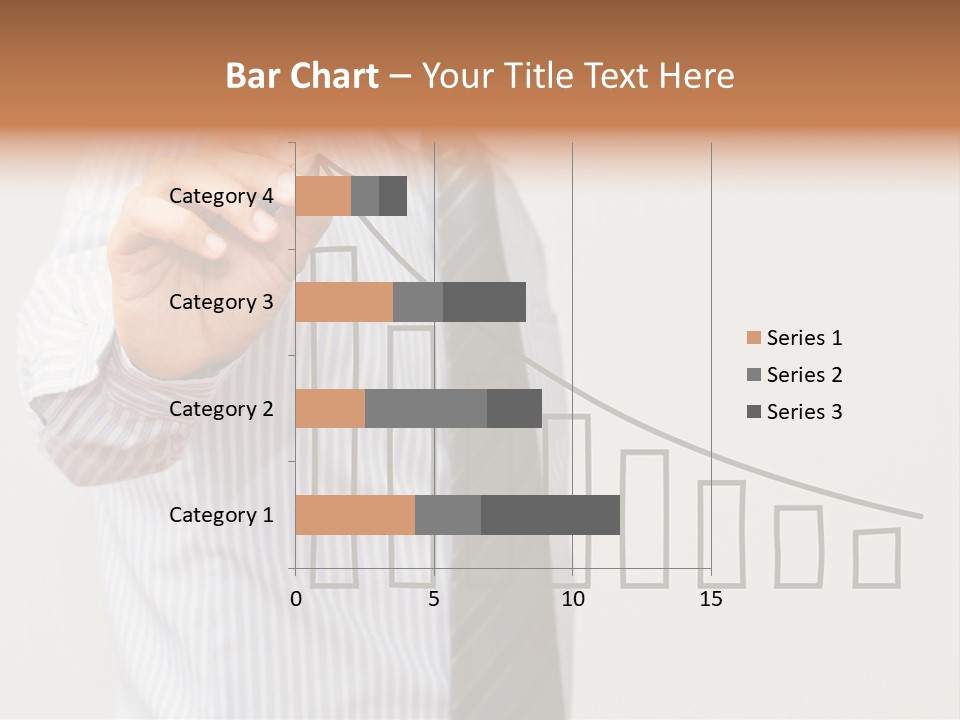 Bar Chart – Your Title Text Here

Category 4
Category 3
Category 2
Category 1

0
5
10
15

Series 1
Series 2
Series 3